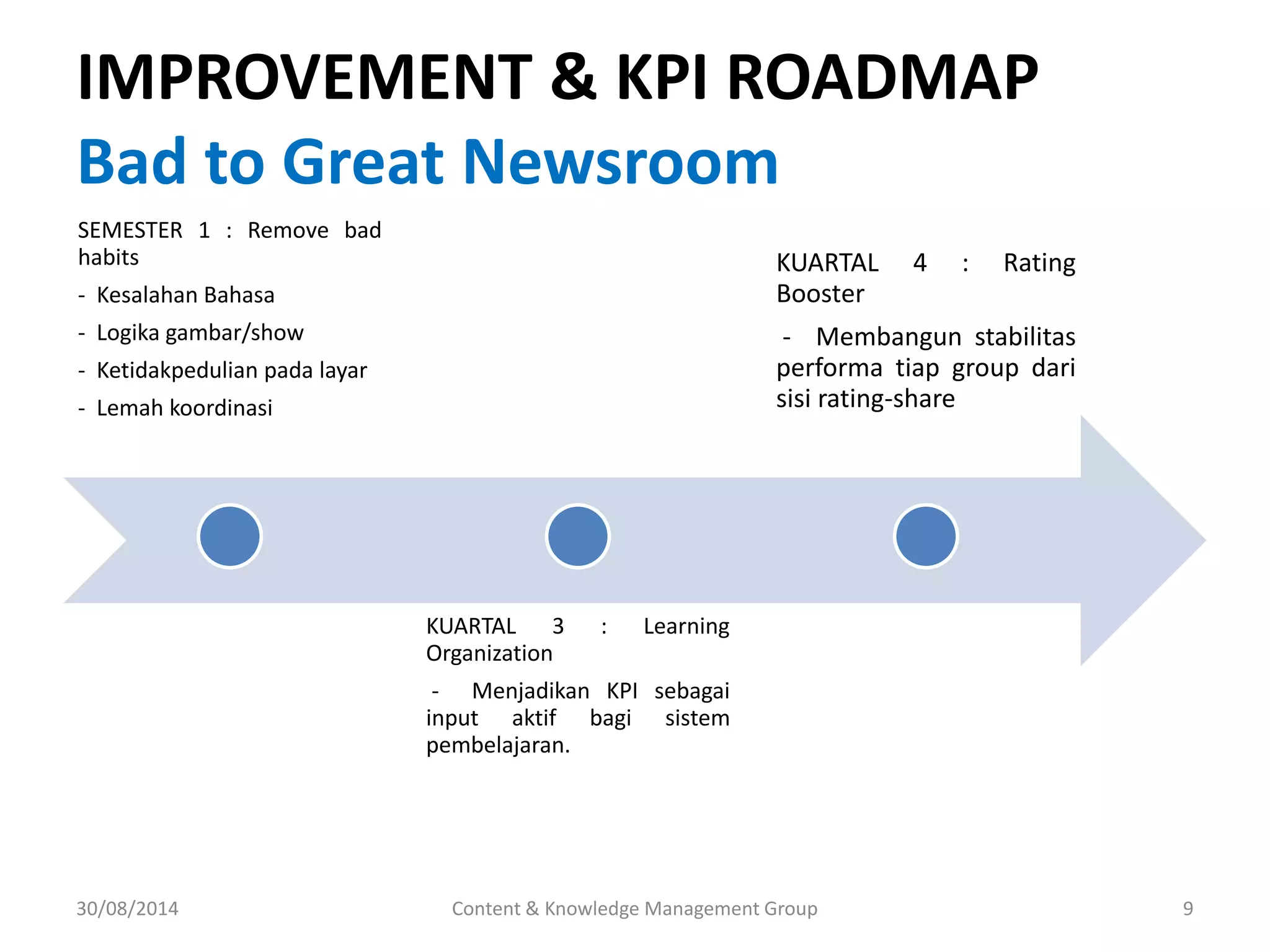 IMPROVEMENT & KPI ROADMAP

Bad to Great Newsroom

SEMESTER 1 : Remove bad habits

- Kesalahan Bahasa

- Logika gambar/show

- Ketidakpedulian pada layar

- Lemah koordinasi

KUARTAL 4 : Rating Booster

- Membangun stabilitas performa tiap group dari sisi rating-share

KUARTAL 3 : Learning Organization

- Menjadikan KPI sebagai input aktif bagi sistem pembelajaran.

30/08/2014

Content & Knowledge Management Group

9